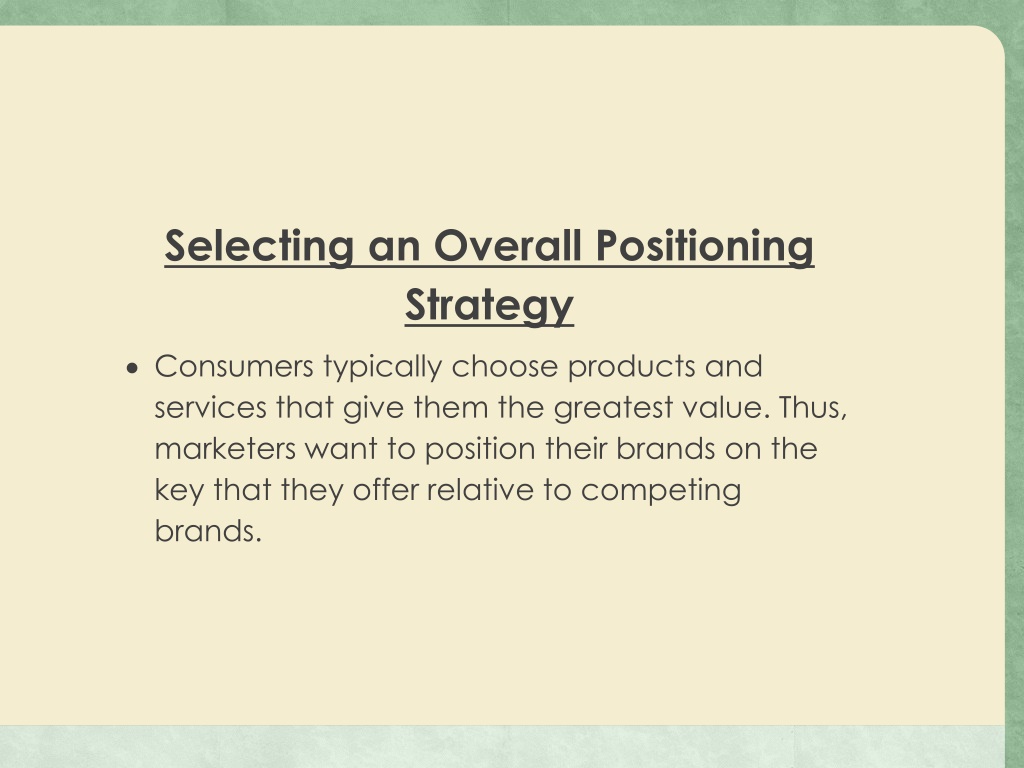 Selecting an Overall Positioning Strategy

• Consumers typically choose products and services that give them the greatest value. Thus, marketers want to position their brands on the key that they offer relative to competing brands.